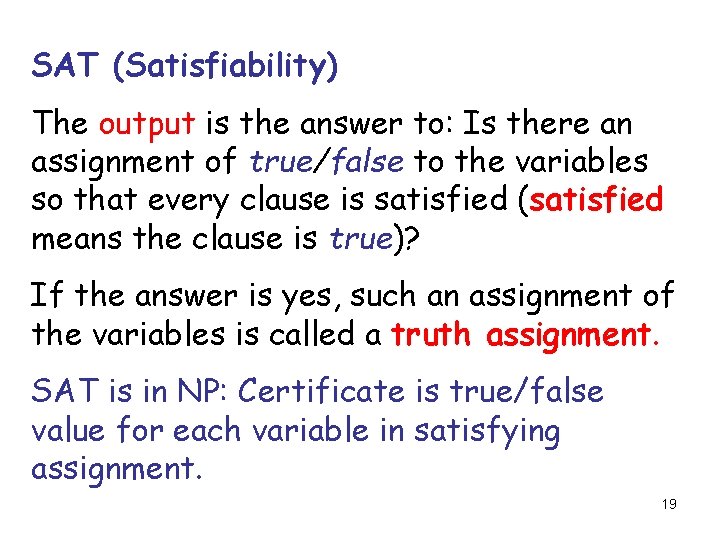 SAT (Satisfiability)

The output is the answer to: Is there an assignment of true/false to the variables so that every clause is satisfied (satisfied means the clause is true)?

If the answer is yes, such an assignment of the variables is called a truth assignment.

SAT is in NP: Certificate is true/false value for each variable in satisfying assignment.

19